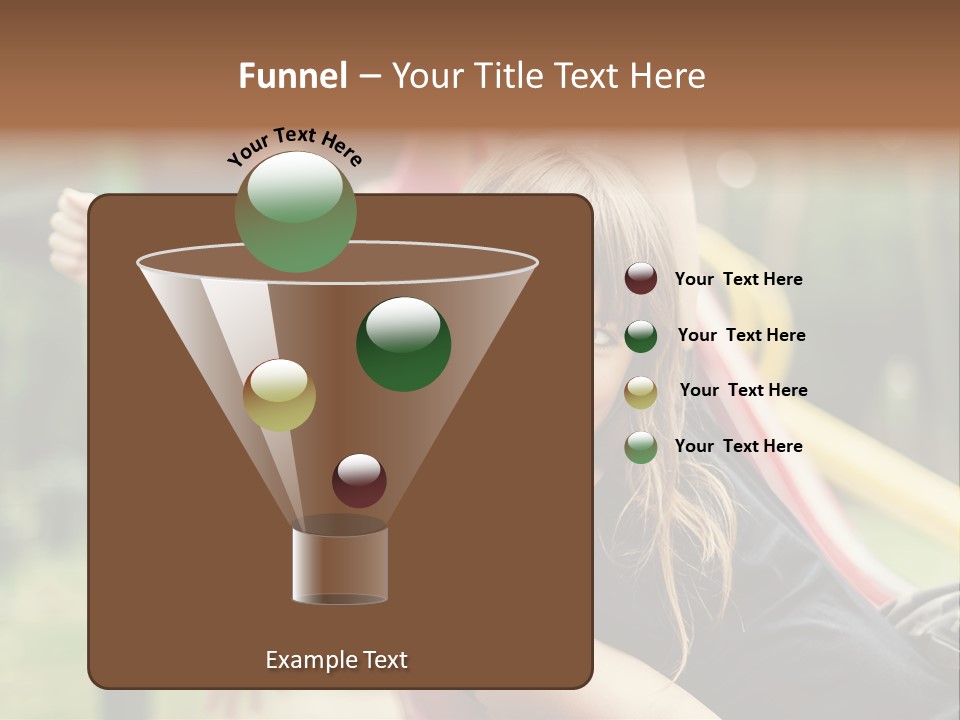 Funnel – Your Title Text Here

Your Text Here

Your Text Here

Your Text Here

Your Text Here

Your Text Here

Example Text